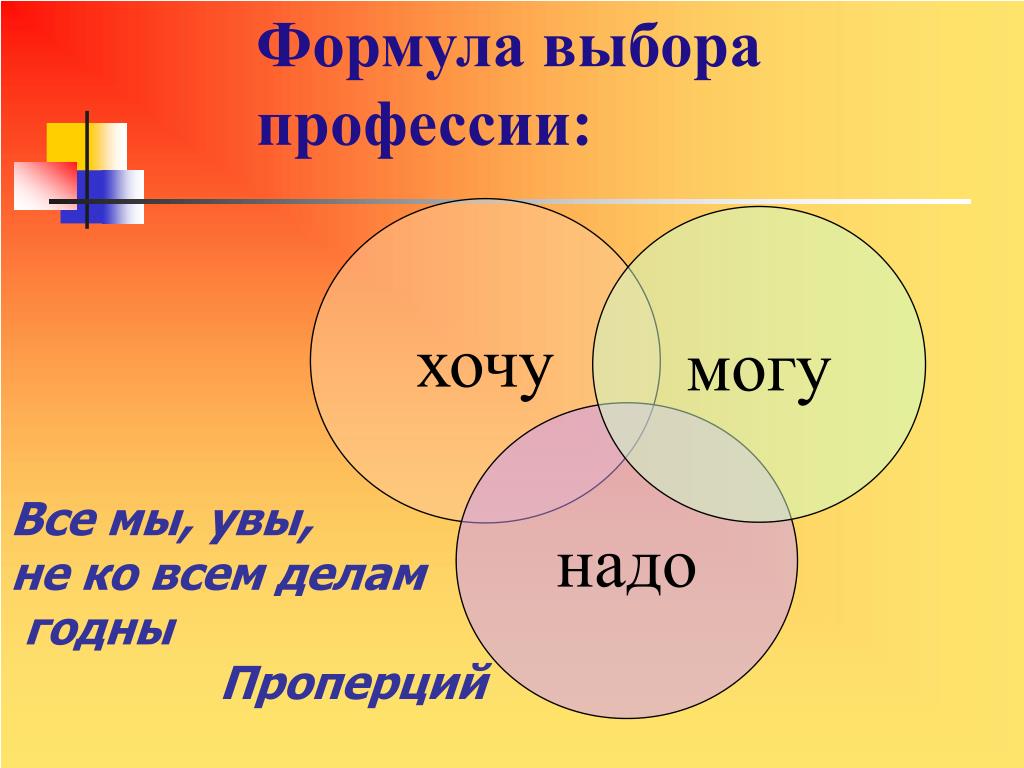 Формула выбора профессии:

хочу

могу

надо

Все мы, увы,
не ко всем делам
годны

Проперций